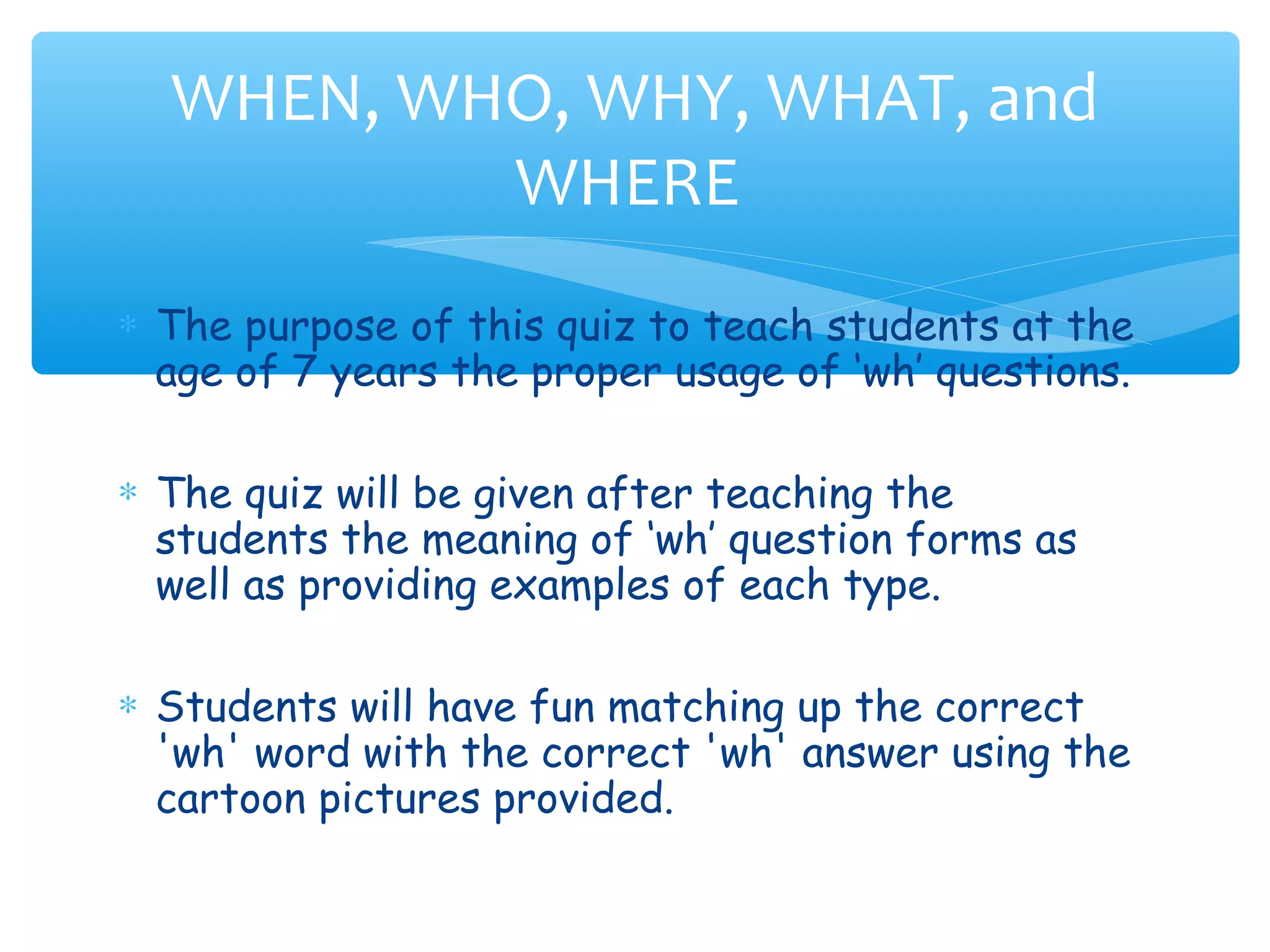 WHEN, WHO, WHY, WHAT, and WHERE

* The purpose of this quiz to teach students at the age of 7 years the proper usage of ‘wh’ questions.

* The quiz will be given after teaching the students the meaning of ‘wh’ question forms as well as providing examples of each type.

* Students will have fun matching up the correct 'wh' word with the correct 'wh' answer using the cartoon pictures provided.